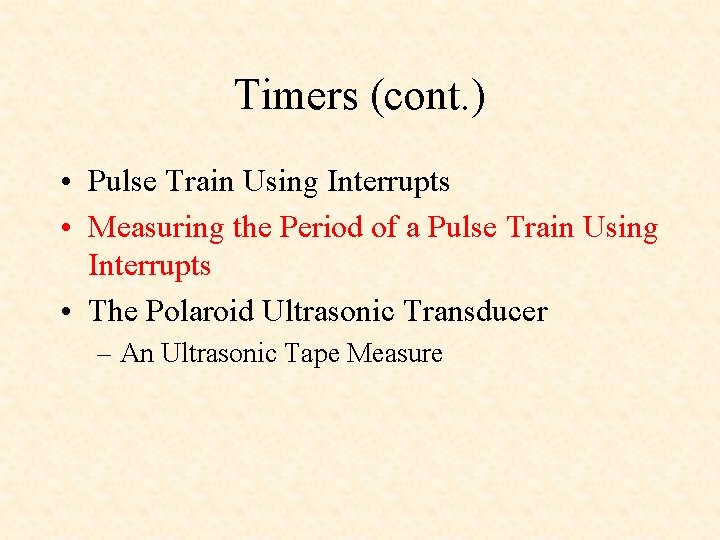 Timers (cont.)

• Pulse Train Using Interrupts
• Measuring the Period of a Pulse Train Using Interrupts
• The Polaroid Ultrasonic Transducer
  – An Ultrasonic Tape Measure